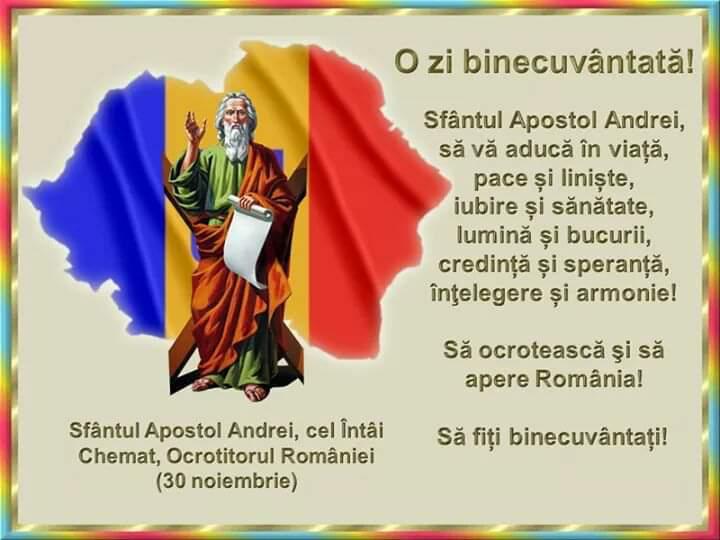 O zi binecuvântată!

Sfântul Apostol Andrei, să vă aducă în viață, pace și liniște, iubire și sănătate, lumină și bucurii, credință și speranță, înţelegere și armonie!

Să ocrotească şi să apere România!

Să fiți binecuvântați!

Sfântul Apostol Andrei, cel Întâi Chemat, Ocrotitorul României (30 noiembrie)